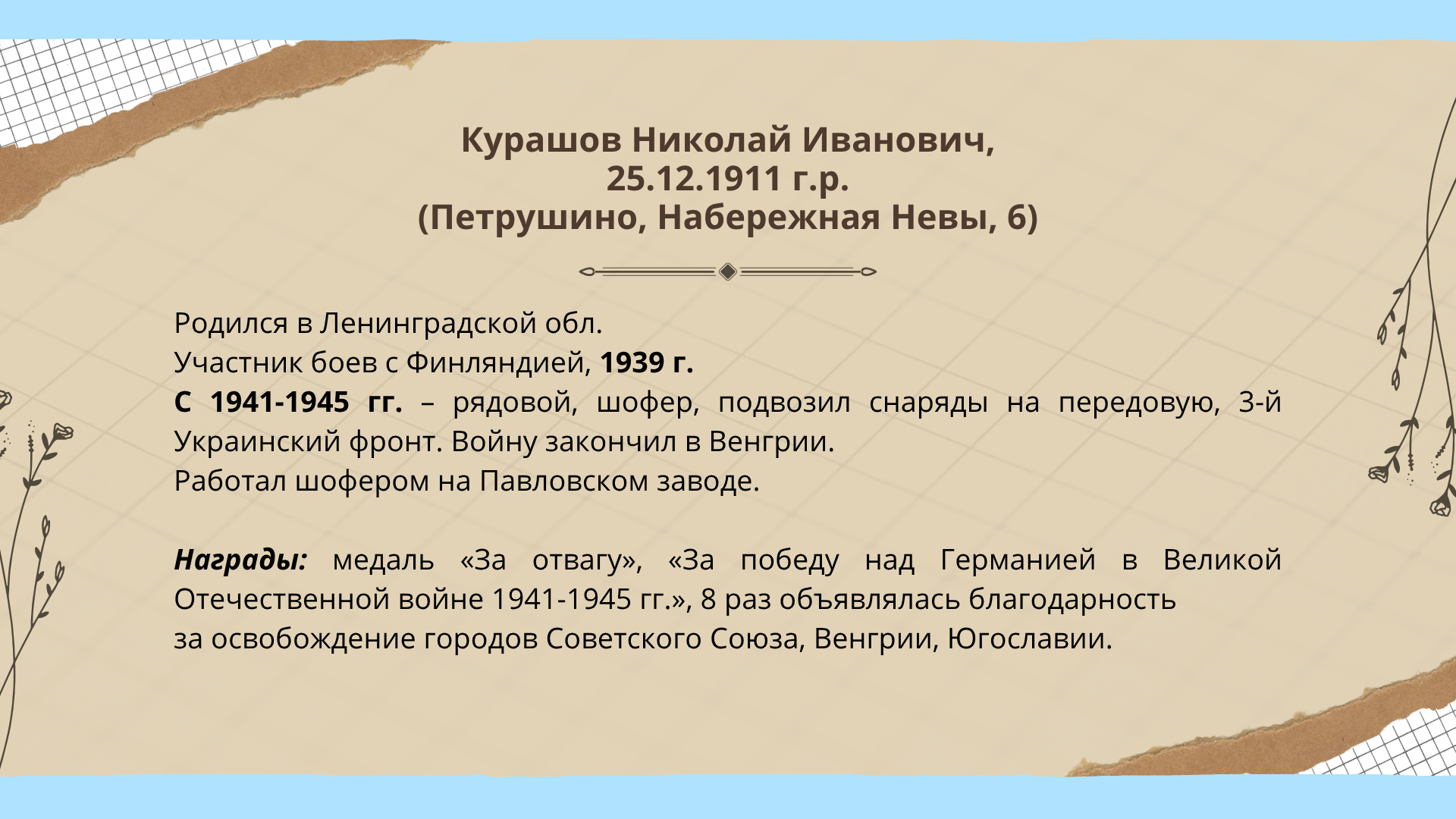 Курашов Николай Иванович,
25.12.1911 г.р.
(Петрушино, Набережная Невы, 6)

Родился в Ленинградской обл.
Участник боев с Финляндией, 1939 г.
С 1941-1945 гг. – рядовой, шофер, подвозил снаряды на передовую, 3-й Украинский фронт. Войну закончил в Венгрии.
Работал шофером на Павловском заводе.

Награды: медаль «За отвагу», «За победу над Германией в Великой Отечественной войне 1941-1945 гг.», 8 раз объявлялась благодарность за освобождение городов Советского Союза, Венгрии, Югославии.